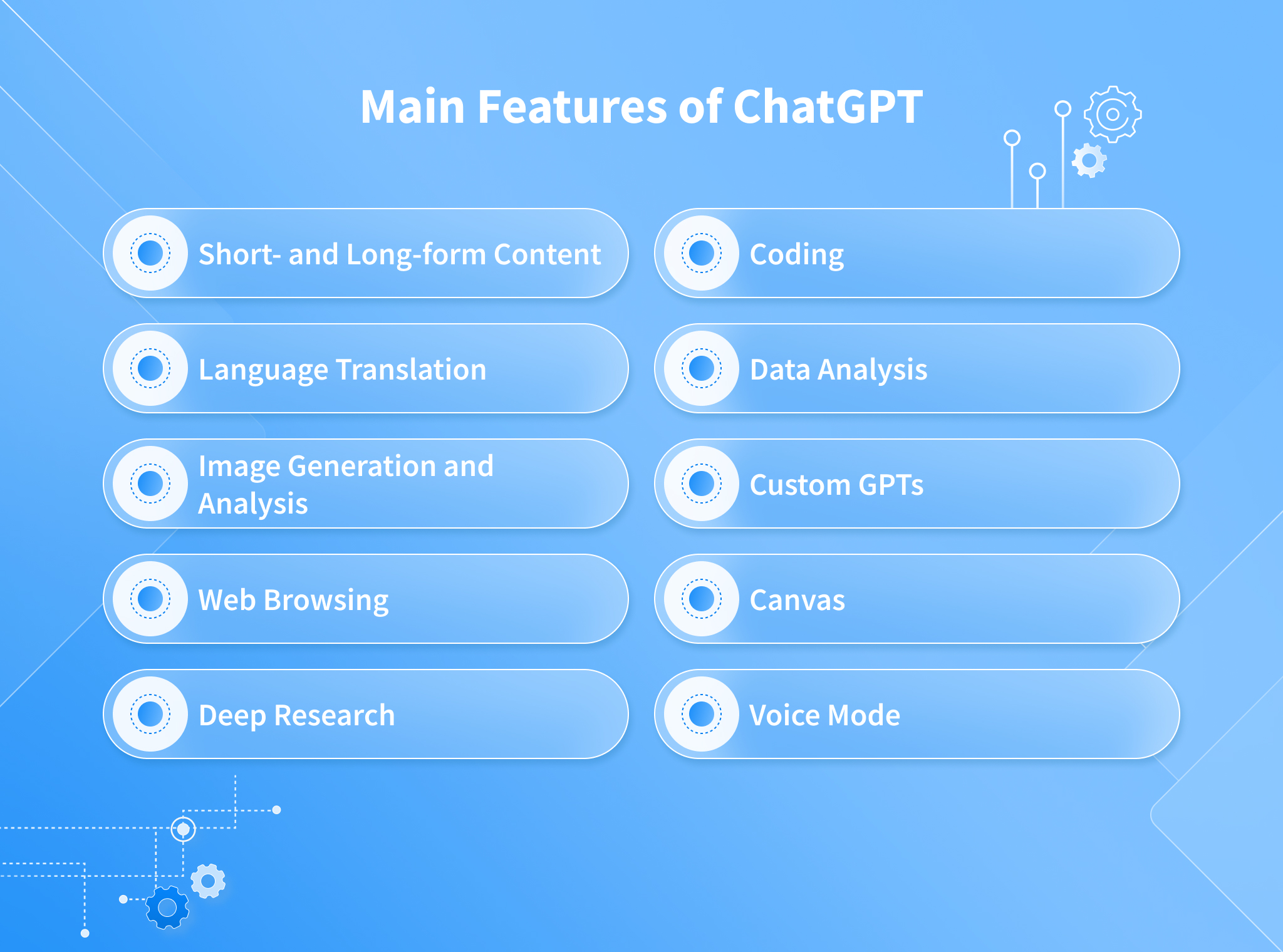 Main Features of ChatGPT

Short- and Long-form Content

Language Translation

Image Generation and Analysis

Web Browsing

Deep Research

Coding

Data Analysis

Custom GPTs

Canvas

Voice Mode